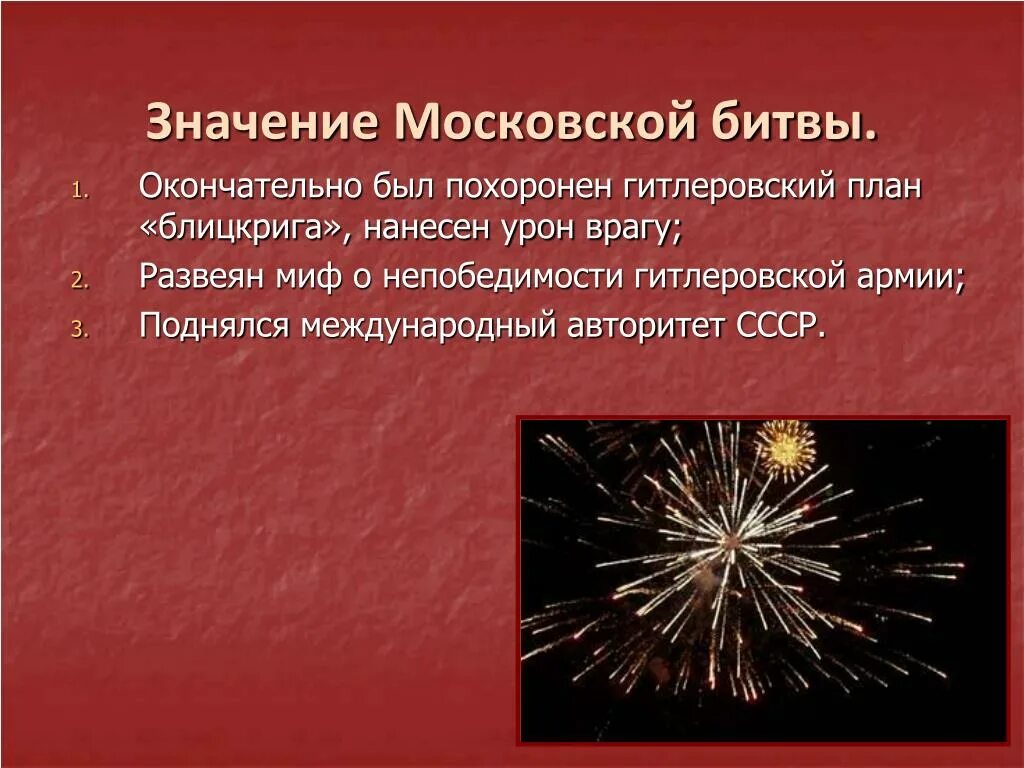 Значение Московской битвы.

1. Окончательно был похоронен гитлеровский план «блицкрига», нанесен урон врагу;
2. Развеян миф о непобедимости гитлеровской армии;
3. Поднялся международный авторитет СССР.